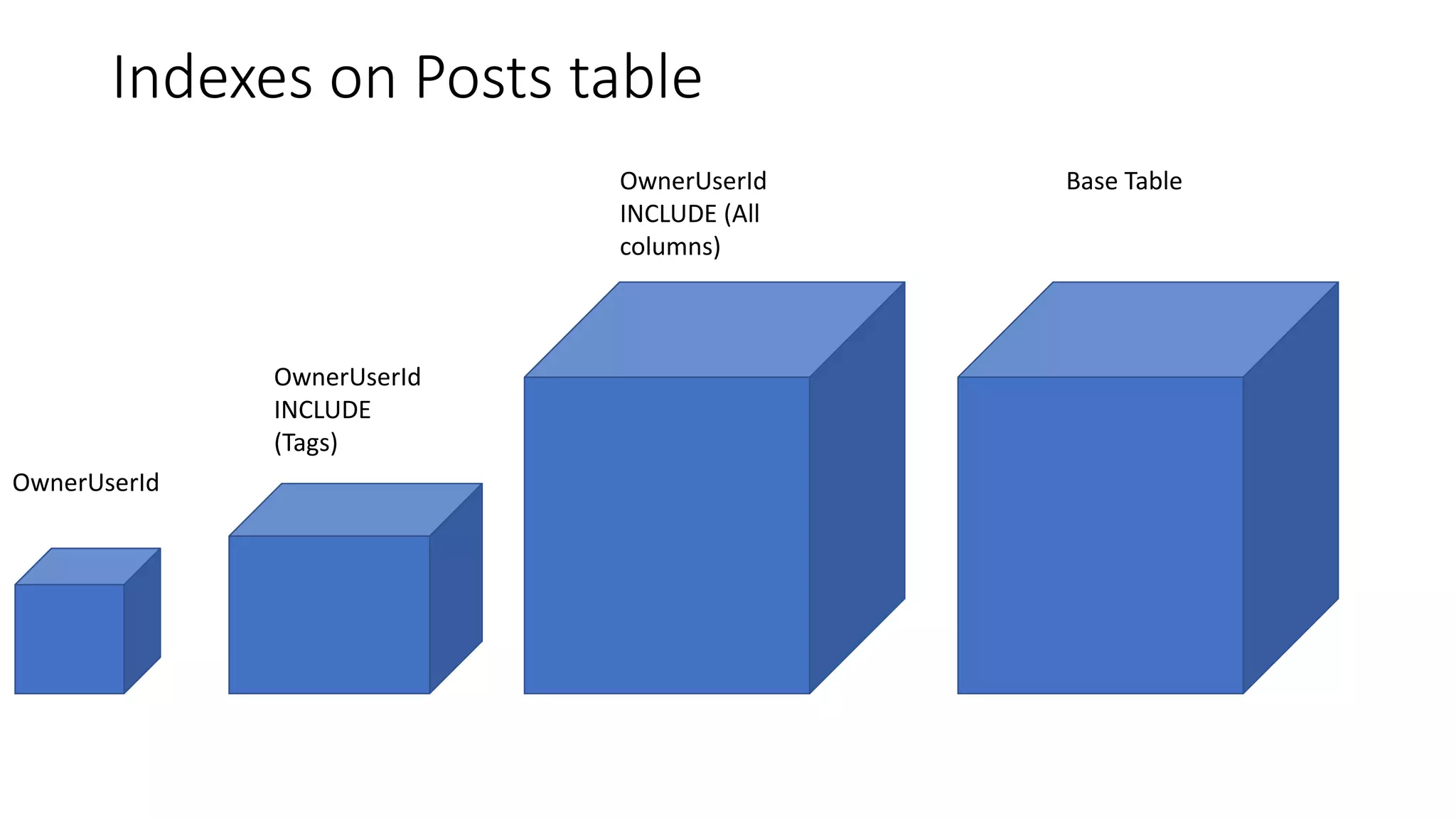 Indexes on Posts table

OwnerUserId

OwnerUserId INCLUDE (Tags)

OwnerUserId INCLUDE (All columns)

Base Table